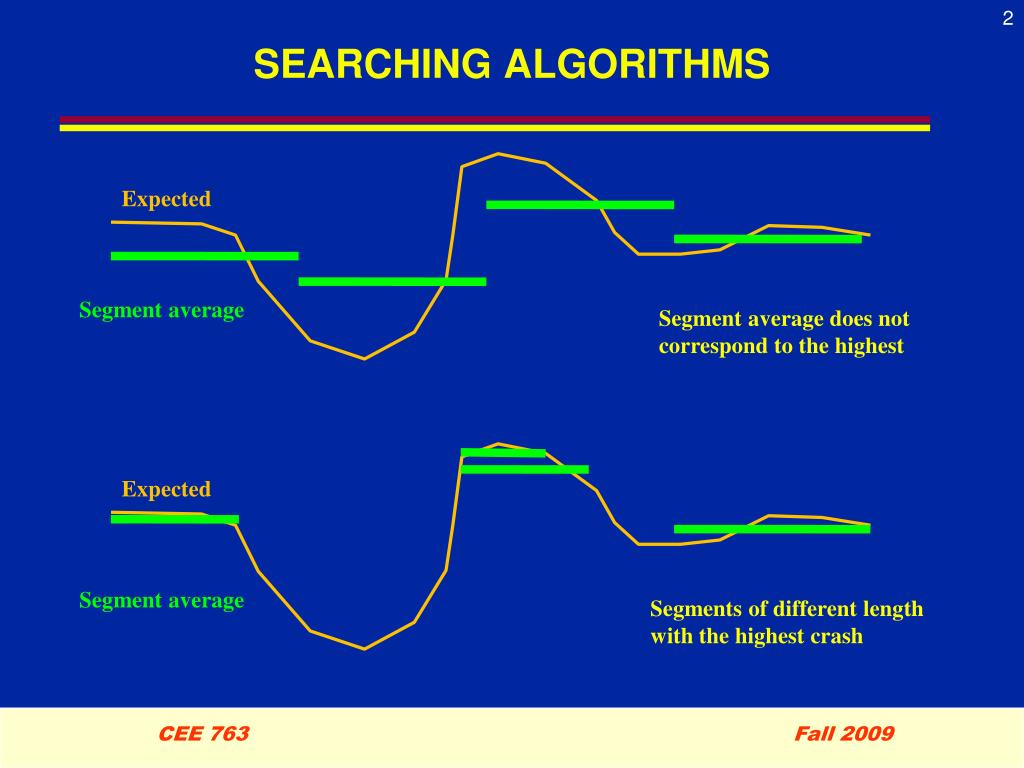 2

SEARCHING ALGORITHMS

Expected

Segment average

Segment average does not correspond to the highest

Expected

Segment average

Segments of different length with the highest crash

CEE 763

Fall 2009